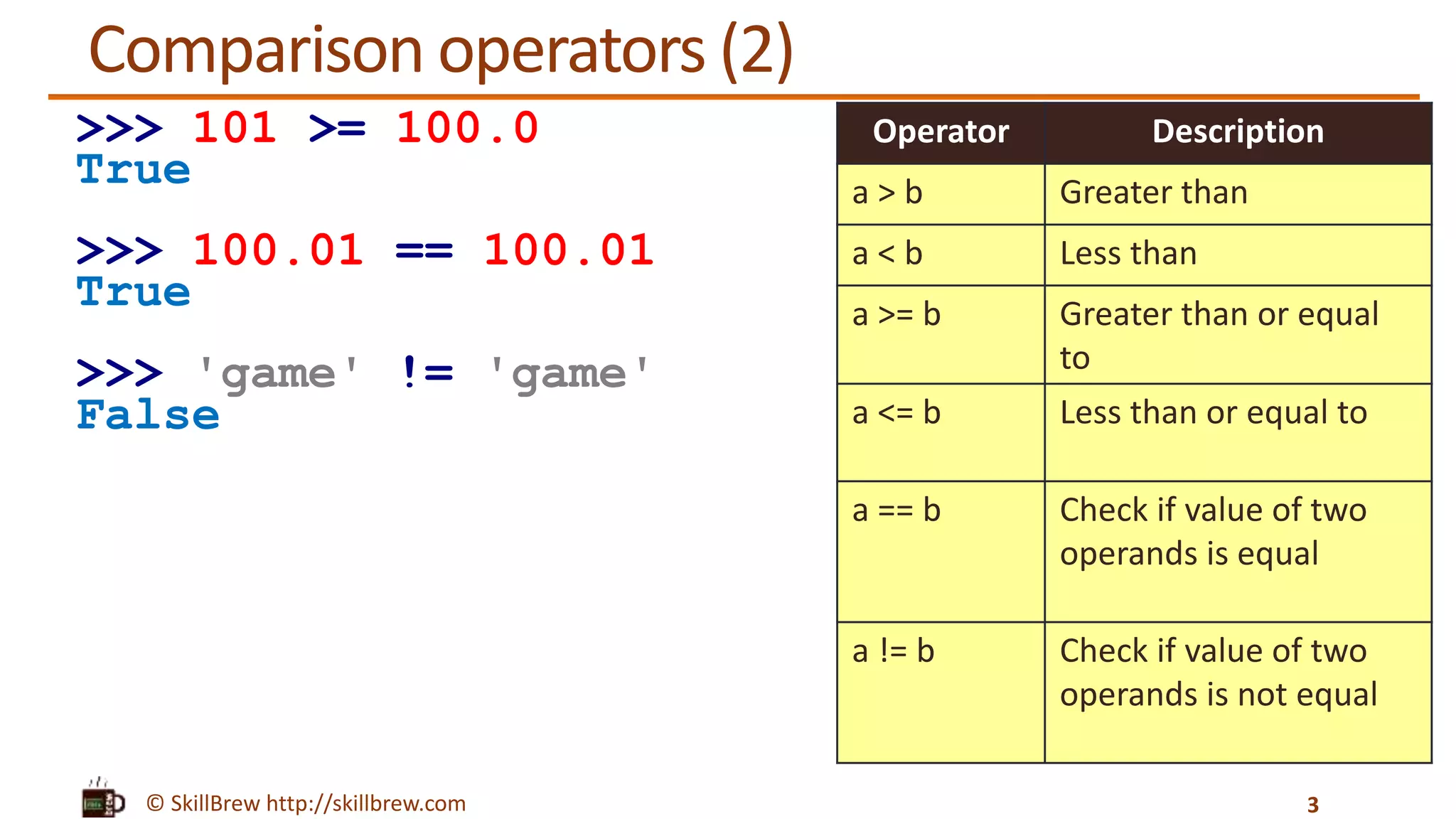 Comparison operators (2)

>>> 101 >= 100.0
True

>>> 100.01 == 100.01
True

>>> 'game' != 'game'
False

| Operator | Description |
|---|---|
| a > b | Greater than |
| a < b | Less than |
| a >= b | Greater than or equal to |
| a <= b | Less than or equal to |
| a == b | Check if value of two operands is equal |
| a != b | Check if value of two operands is not equal |

© SkillBrew http://skillbrew.com

3